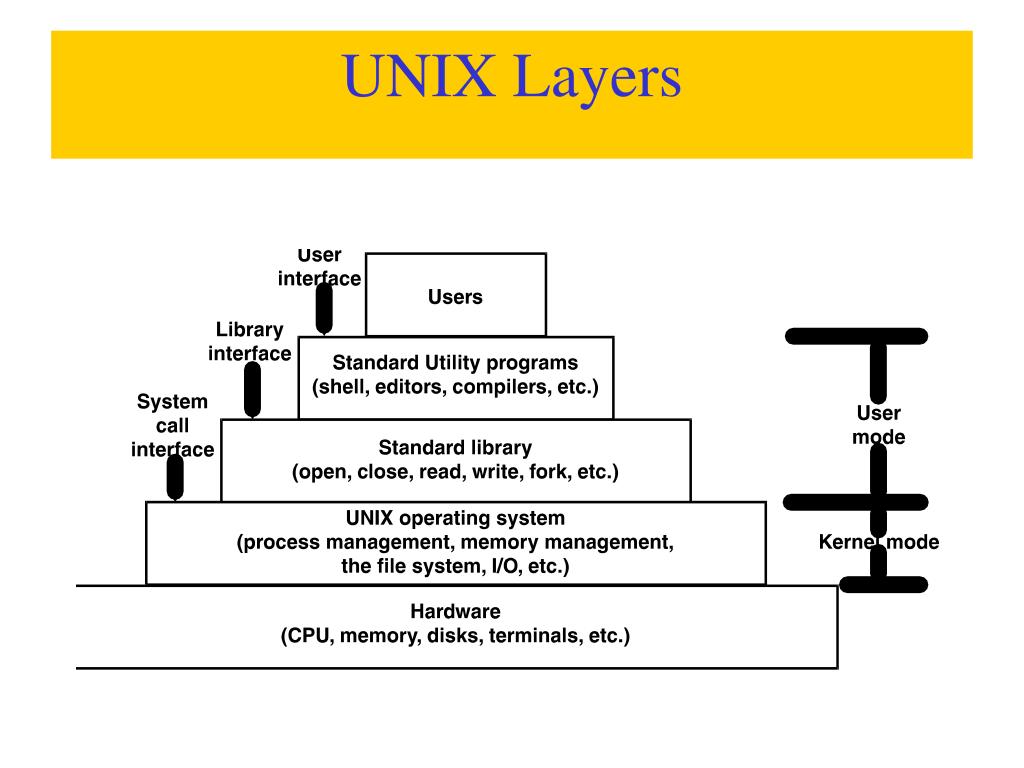 UNIX Layers

User interface

Users

Library interface

Standard Utility programs
(shell, editors, compilers, etc.)

System call interface

Standard library
(open, close, read, write, fork, etc.)

UNIX operating system
(process management, memory management, the file system, I/O, etc.)

Hardware
(CPU, memory, disks, terminals, etc.)

User mode

Kernel mode